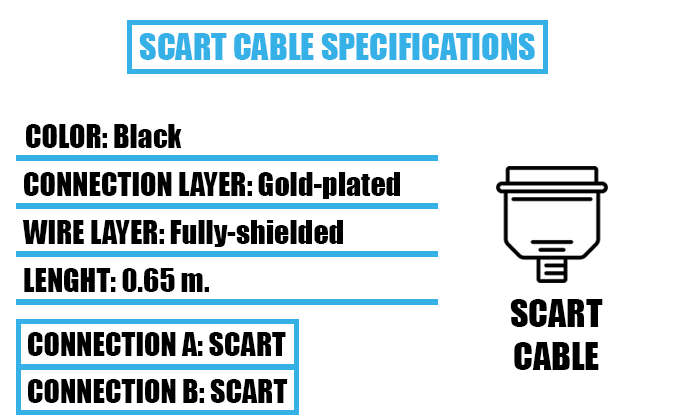 SCART CABLE SPECIFICATIONS

COLOR: Black

CONNECTION LAYER: Gold-plated

WIRE LAYER: Fully-shielded

LENGHT: 0.65 m.

CONNECTION A: SCART

CONNECTION B: SCART

SCART CABLE